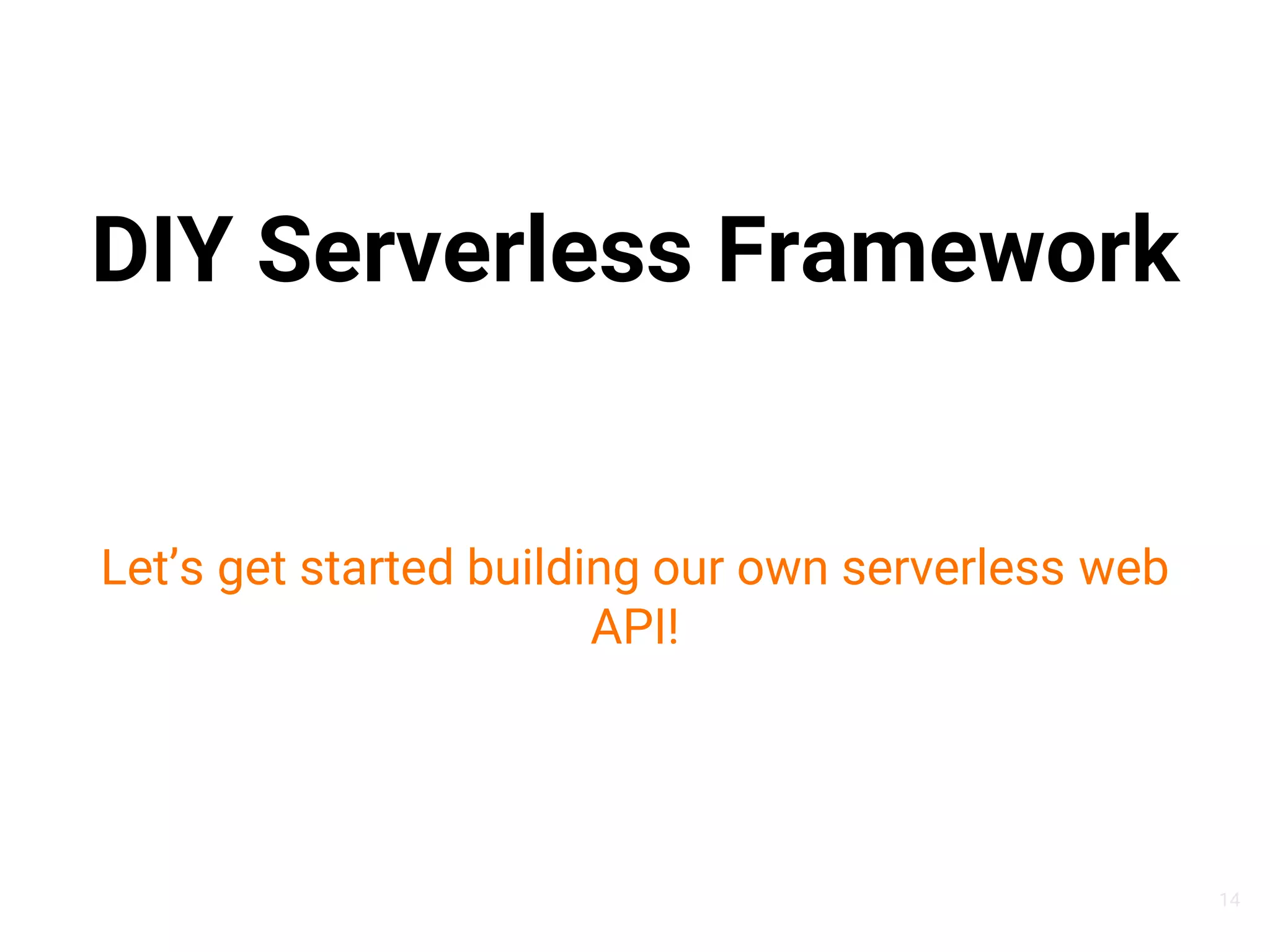 DIY Serverless Framework

Let’s get started building our own serverless web API!

14